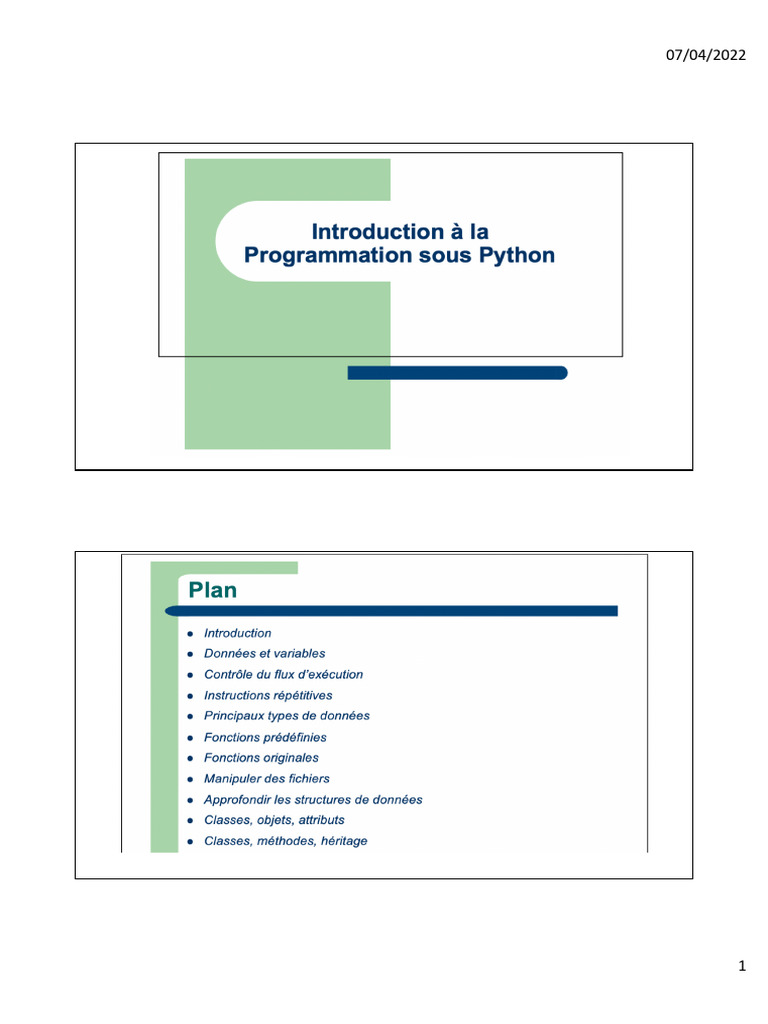 07/04/2022

Introduction à la Programmation sous Python

Plan

- Introduction
- Données et variables
- Contrôle du flux d'exécution
- Instructions répétitives
- Principaux types de données
- Fonctions prédéfinies
- Fonctions originales
- Manipuler des fichiers
- Approfondir les structures de données
- Classes, objets, attributs
- Classes, méthodes, héritage

1